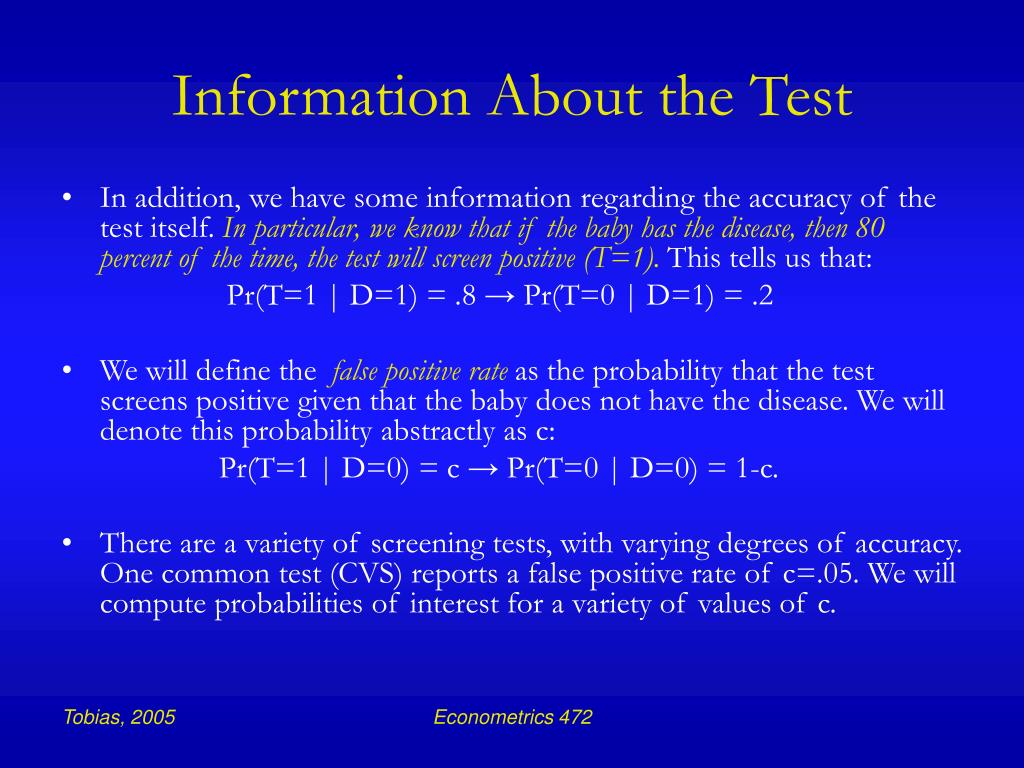 Information About the Test

• In addition, we have some information regarding the accuracy of the test itself. In particular, we know that if the baby has the disease, then 80 percent of the time, the test will screen positive (T=1). This tells us that:
Pr(T=1 | D=1) = .8 → Pr(T=0 | D=1) = .2

• We will define the false positive rate as the probability that the test screens positive given that the baby does not have the disease. We will denote this probability abstractly as c:
Pr(T=1 | D=0) = c → Pr(T=0 | D=0) = 1-c.

• There are a variety of screening tests, with varying degrees of accuracy. One common test (CVS) reports a false positive rate of c=.05. We will compute probabilities of interest for a variety of values of c.

Tobias, 2005

Econometrics 472